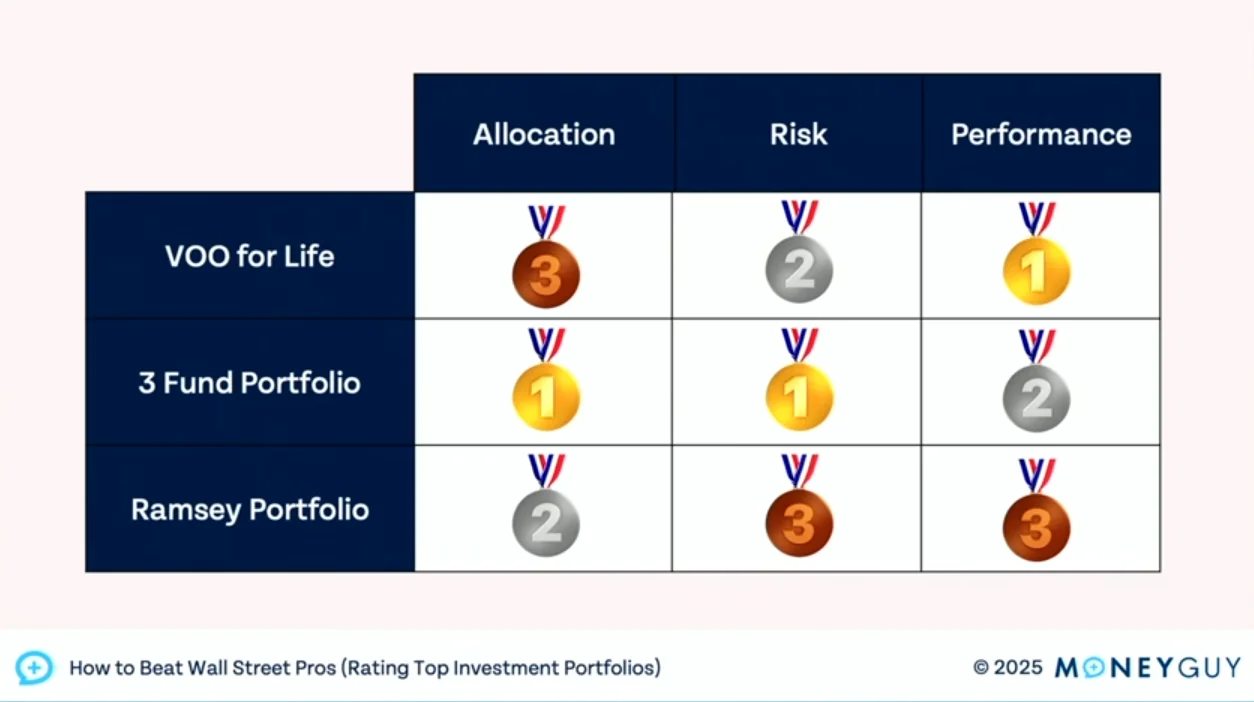 | | Allocation | Risk | Performance |
|---|---|---|---|
| VOO for Life | 3 | 2 | 1 |
| 3 Fund Portfolio | 1 | 1 | 2 |
| Ramsey Portfolio | 2 | 3 | 3 |

How to Beat Wall Street Pros (Rating Top Investment Portfolios)

© 2025 MONEYGUY